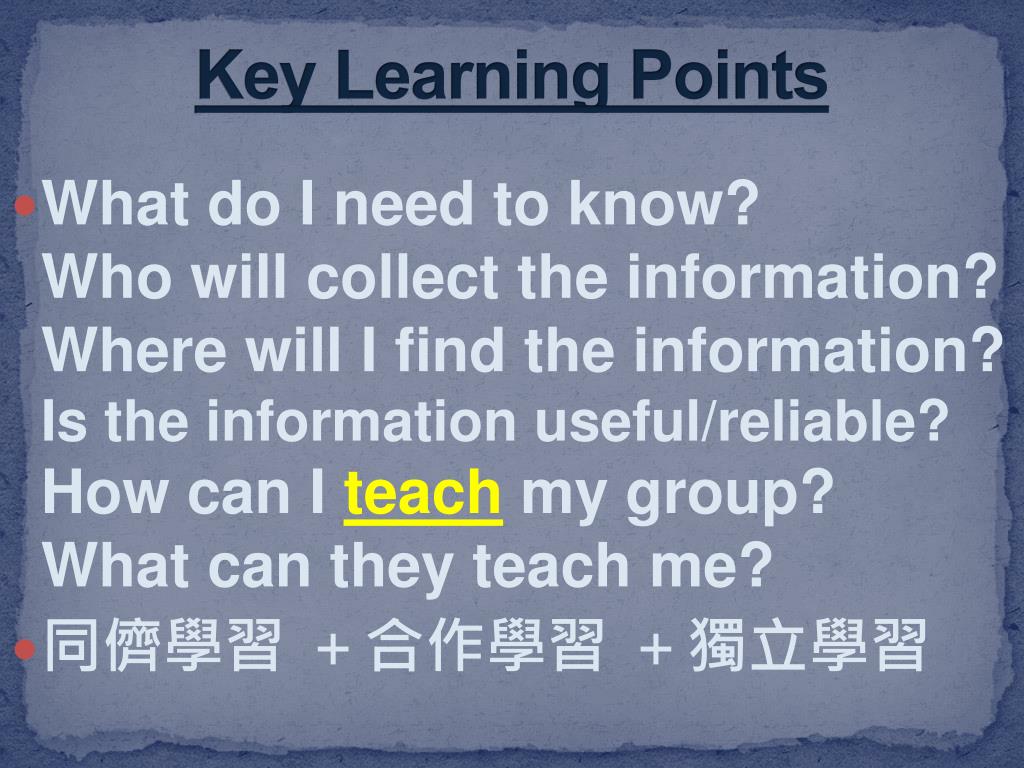 Key Learning Points

What do I need to know?
Who will collect the information?
Where will I find the information?
Is the information useful/reliable?
How can I teach my group?
What can they teach me?

同儕學習 + 合作學習 + 獨立學習